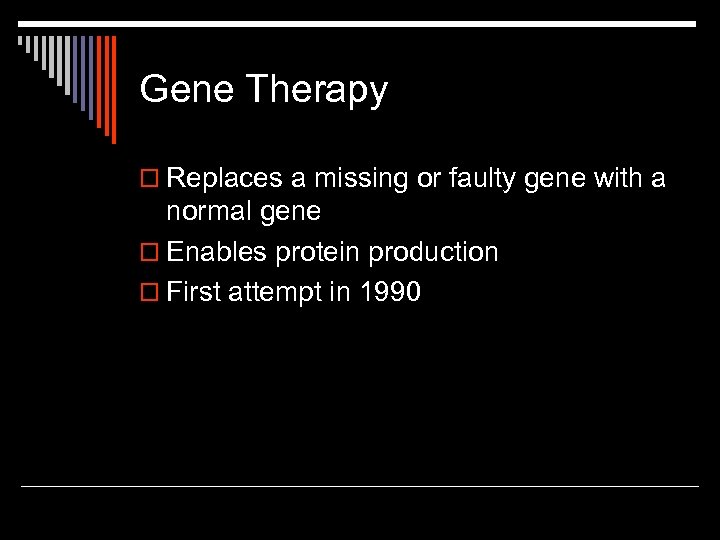 Gene Therapy

□ Replaces a missing or faulty gene with a normal gene
□ Enables protein production
□ First attempt in 1990